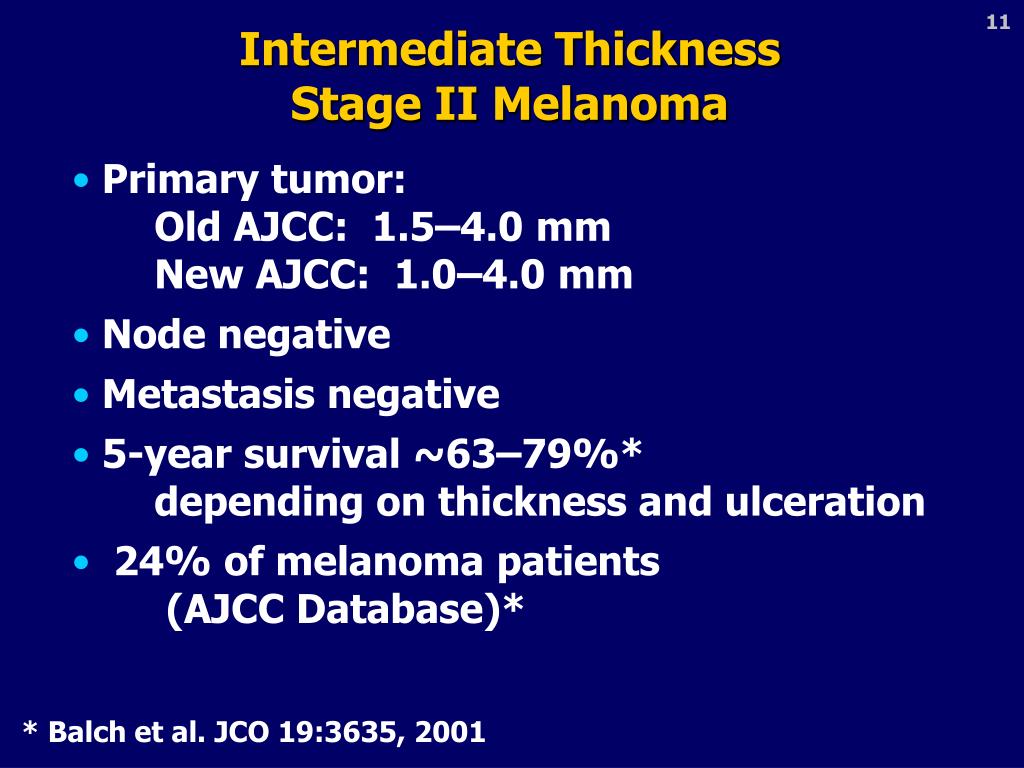 11

Intermediate Thickness
Stage II Melanoma

• Primary tumor:
Old AJCC: 1.5–4.0 mm
New AJCC: 1.0–4.0 mm
• Node negative
• Metastasis negative
• 5-year survival ~63–79%*
depending on thickness and ulceration
• 24% of melanoma patients
(AJCC Database)*

* Balch et al. JCO 19:3635, 2001